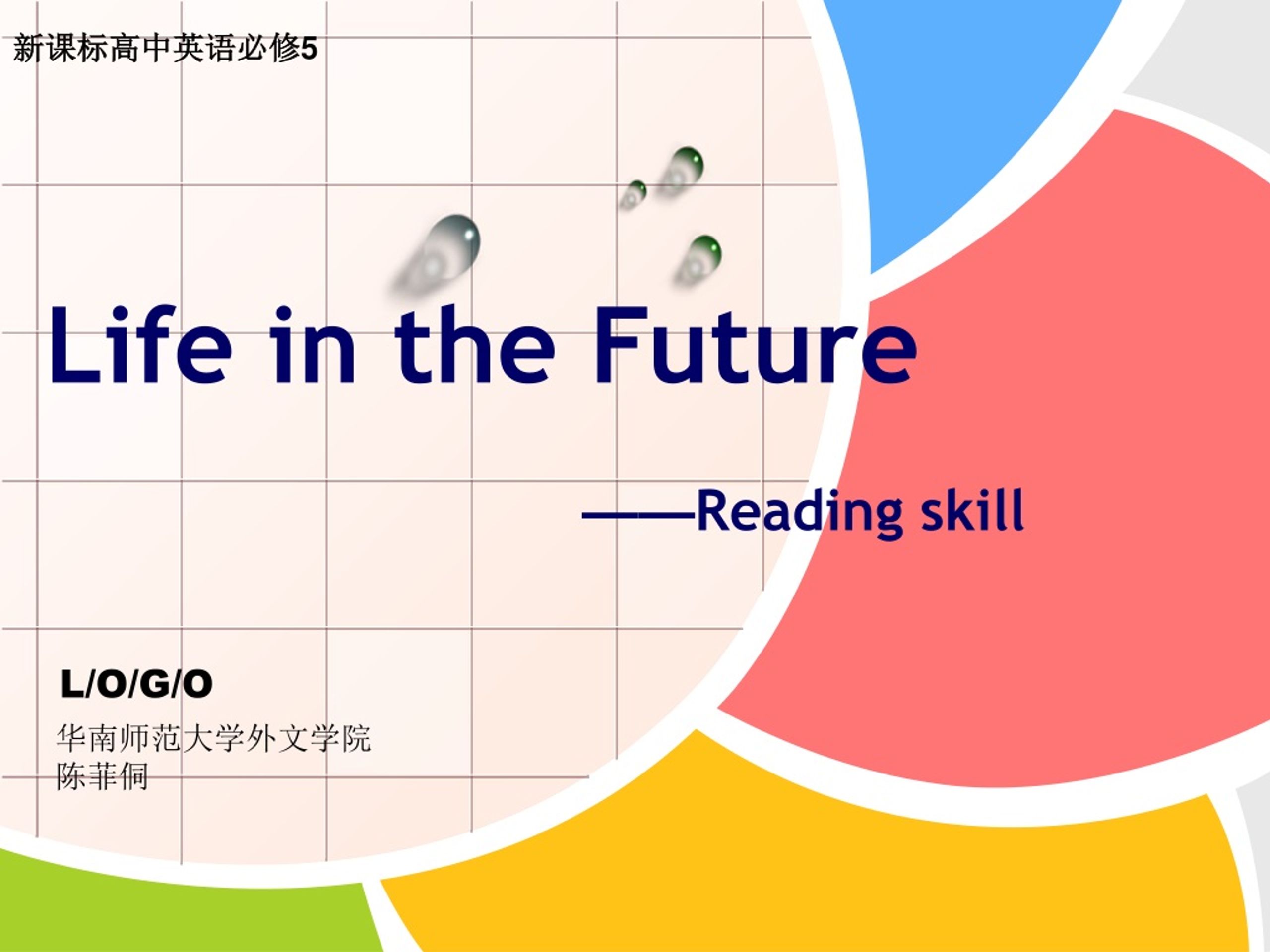 新课标高中英语必修5

Life in the Future

——Reading skill

L/O/G/O

华南师范大学外文学院
陈菲侗